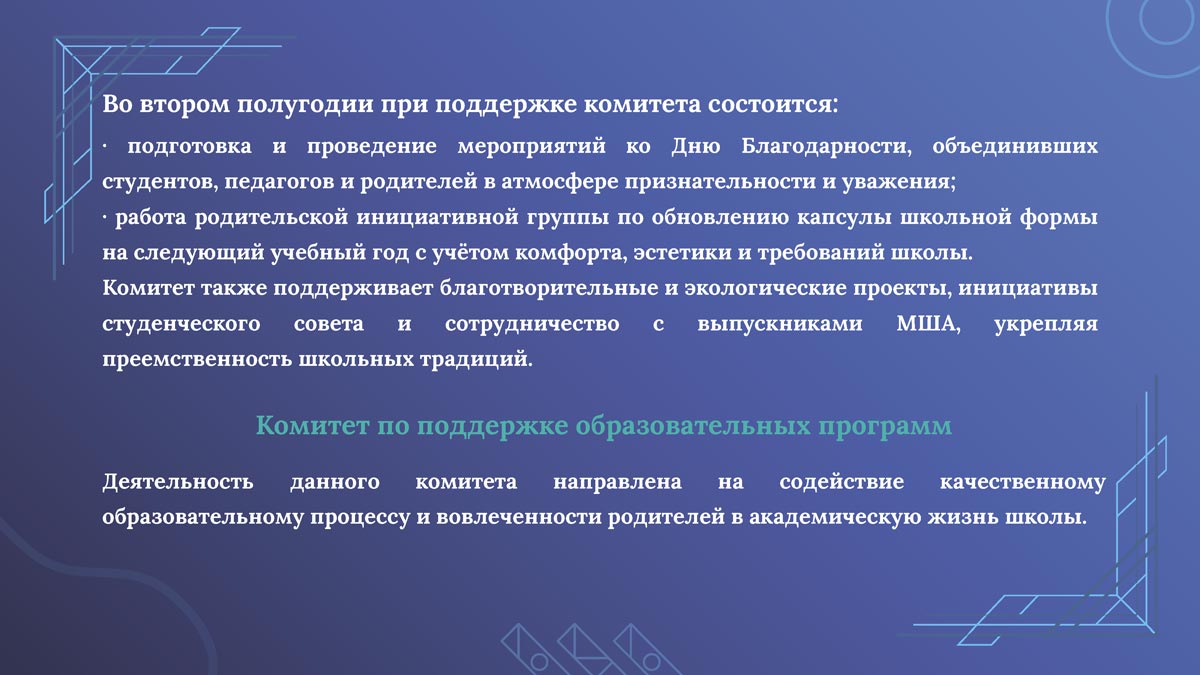 Во втором полугодии при поддержке комитета состоится:

· подготовка и проведение мероприятий ко Дню Благодарности, объединивших студентов, педагогов и родителей в атмосфере признательности и уважения;

· работа родительской инициативной группы по обновлению капсулы школьной формы на следующий учебный год с учётом комфорта, эстетики и требований школы.

Комитет также поддерживает благотворительные и экологические проекты, инициативы студенческого совета и сотрудничество с выпускниками МША, укрепляя преемственность школьных традиций.

Комитет по поддержке образовательных программ

Деятельность данного комитета направлена на содействие качественному образовательному процессу и вовлеченности родителей в академическую жизнь школы.